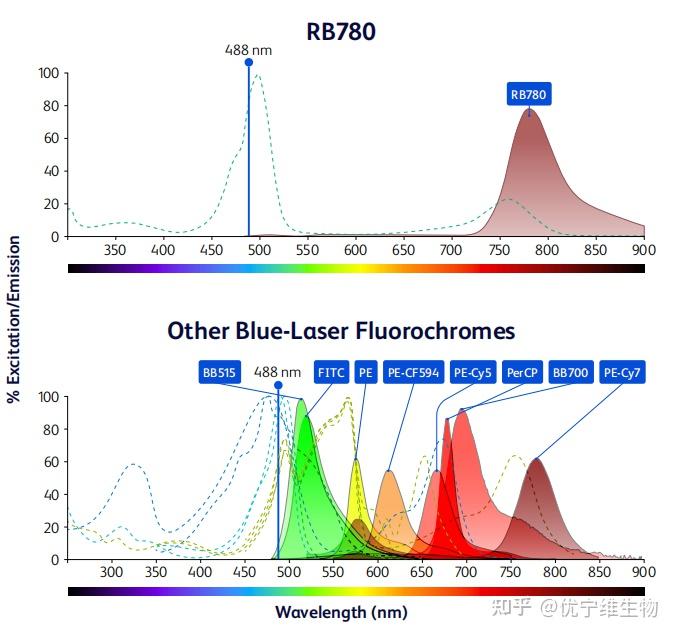 RB780

488 nm

RB780

100
80
60
40
20
0

350 400 450 500 550 600 650 700 750 800 850 900

% Excitation/Emission

Other Blue-Laser Fluorochromes

BB515
488 nm
FITC
PE
PE-CF594
PE-Cy5
PerCP
BB700
PE-Cy7

100
80
60
40
20
0

300 350 400 450 500 550 600 650 700 750 800 850 900

Wavelength (nm)

知乎 @优宁维生物